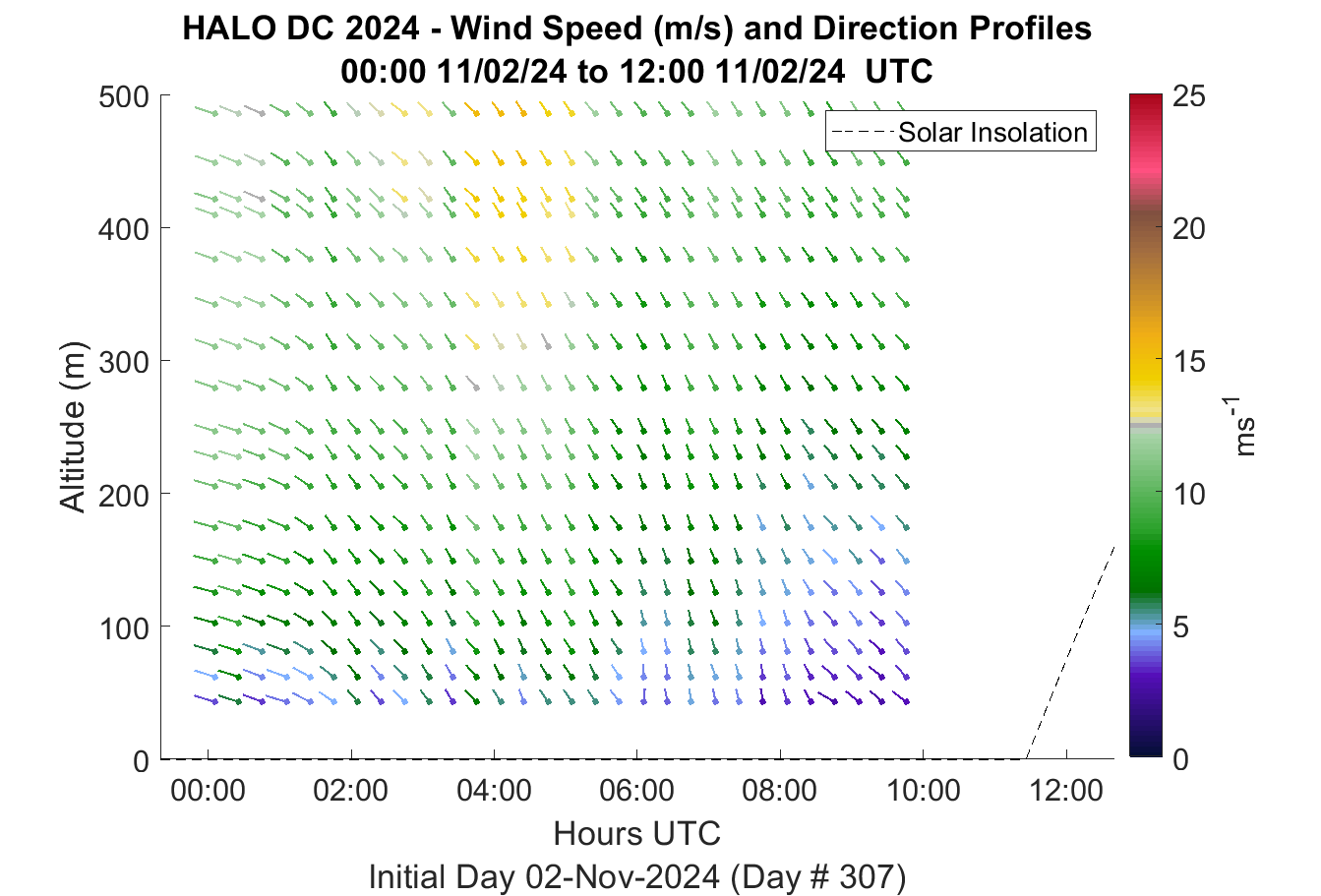 HALO DC 2024 - Wind Speed (m/s) and Direction Profiles
00:00 11/02/24 to 12:00 11/02/24 UTC

Solar Insolation

Altitude (m)
500
400
300
200
100
0

00:00
02:00
04:00
06:00
08:00
10:00
12:00
Hours UTC
Initial Day 02-Nov-2024 (Day # 307)

25
20
15
10
5
0
$ms^{-1}$